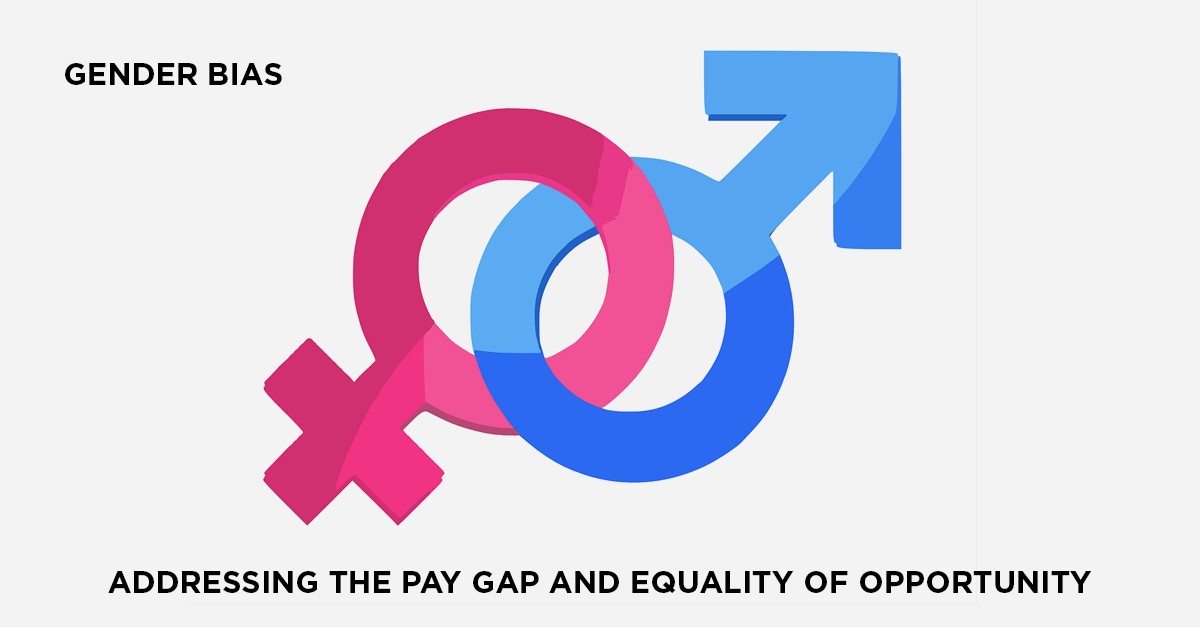 GENDER BIAS

ADDRESSING THE PAY GAP AND EQUALITY OF OPPORTUNITY